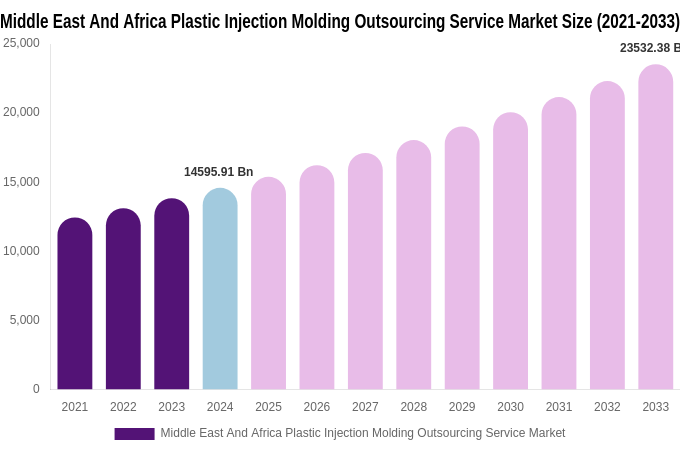 Middle East And Africa Plastic Injection Molding Outsourcing Service Market Size (2021-2033)

25,000
20,000
15,000
10,000
5,000
0

14595.91 Bn
23532.38 B

2021 2022 2023 2024 2025 2026 2027 2028 2029 2030 2031 2032 2033

Middle East And Africa Plastic Injection Molding Outsourcing Service Market